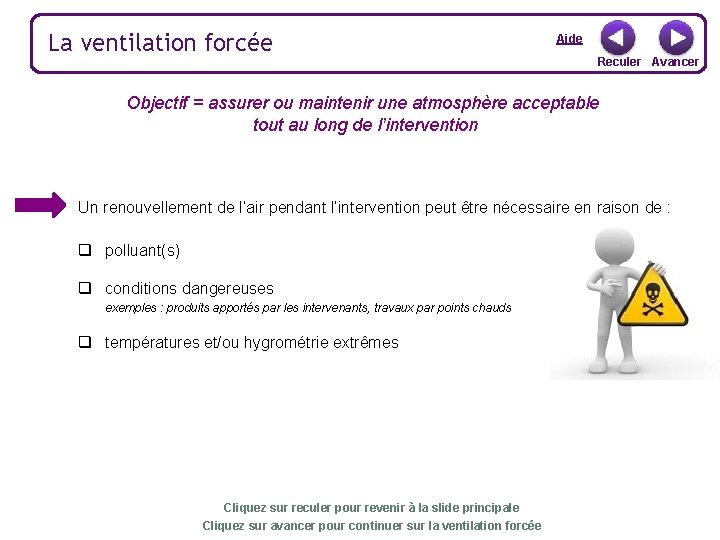 La ventilation forcée

Aide

Reculer Avancer

Objectif = assurer ou maintenir une atmosphère acceptable tout au long de l'intervention

Un renouvellement de l'air pendant l'intervention peut être nécessaire en raison de :

❑ polluant(s)

❑ conditions dangereuses
exemples : produits apportés par les intervenants, travaux par points chauds

❑ températures et/ou hygrométrie extrêmes

Cliquez sur reculer pour revenir à la slide principale
Cliquez sur avancer pour continuer sur la ventilation forcée